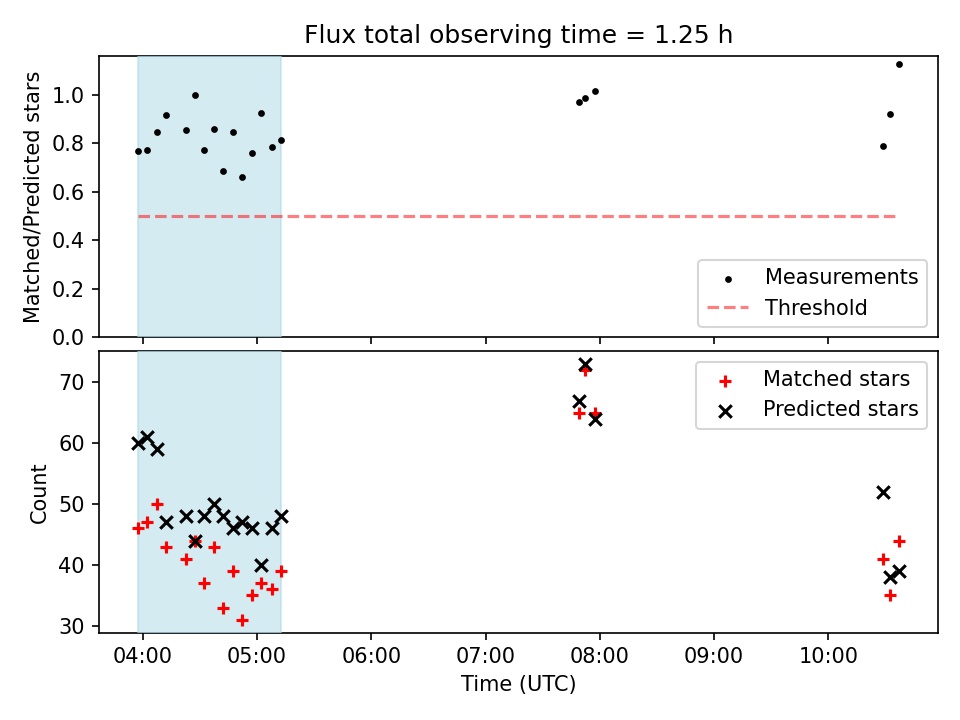 Flux total observing time = 1.25 h

Matched/Predicted stars

1.0
0.8
0.6
0.4
0.2
0.0

Measurements
Threshold

Count

70
60
50
40
30

Matched stars
Predicted stars

04:00 05:00 06:00 07:00 08:00 09:00 10:00

Time (UTC)